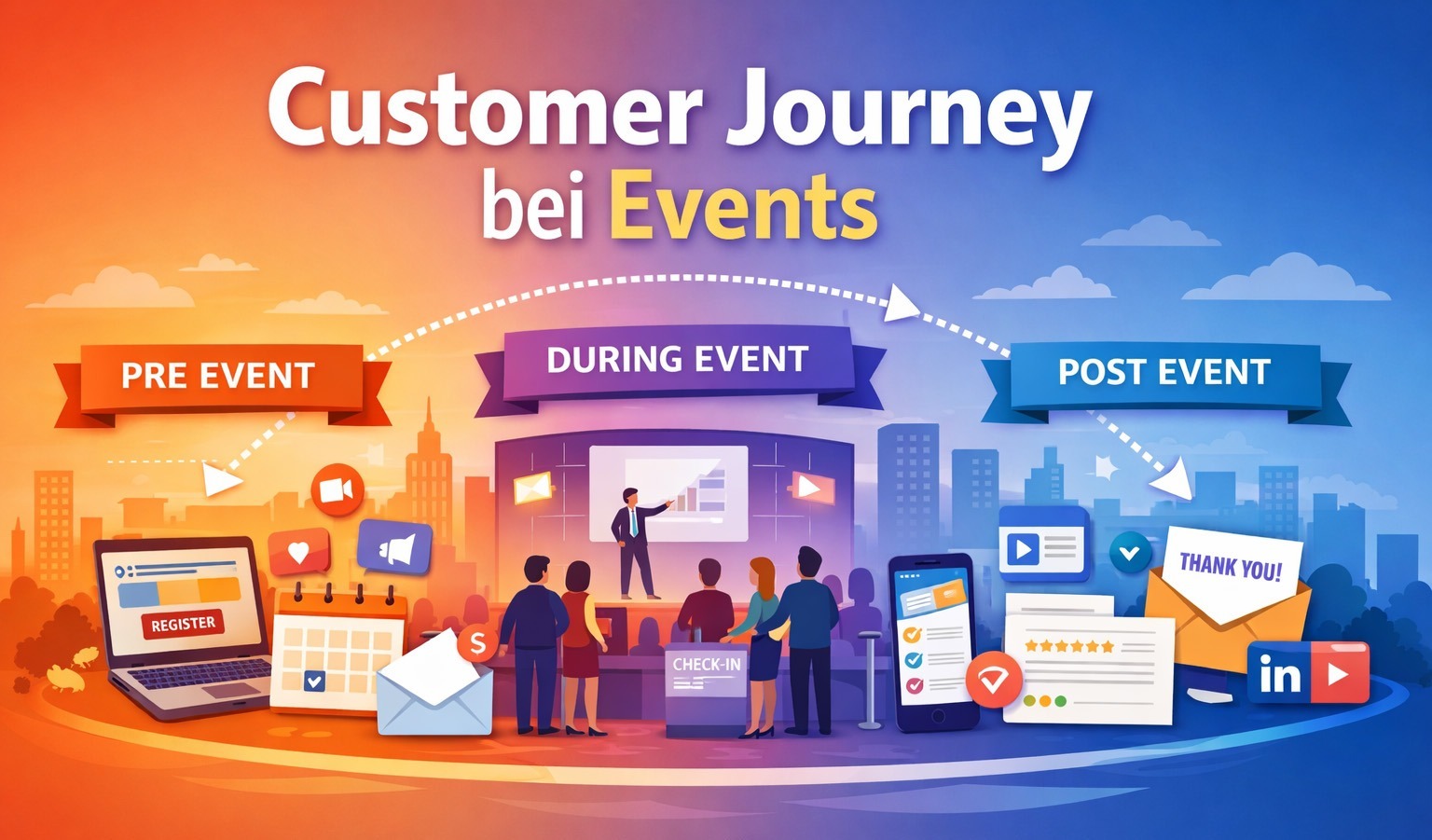 Customer Journey bei Events

PRE EVENT

DURING EVENT

POST EVENT

REGISTER

S

CHECK-IN

THANK YOU!

in